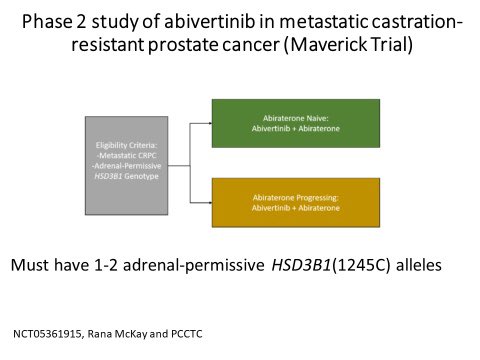 Phase 2 study of abivertinib in metastatic castration-resistant prostate cancer (Maverick Trial)

Eligibility Criteria:
-Metastatic CRPC
-Adrenal-Permissive
HSD3B1 Genotype

Abiraterone Naive:
Abivertinib + Abiraterone

Abiraterone Progressing:
Abivertinib + Abiraterone

Must have 1-2 adrenal-permissive HSD3B1(1245C) alleles

NCT05361915, Rana McKay and PCCTC